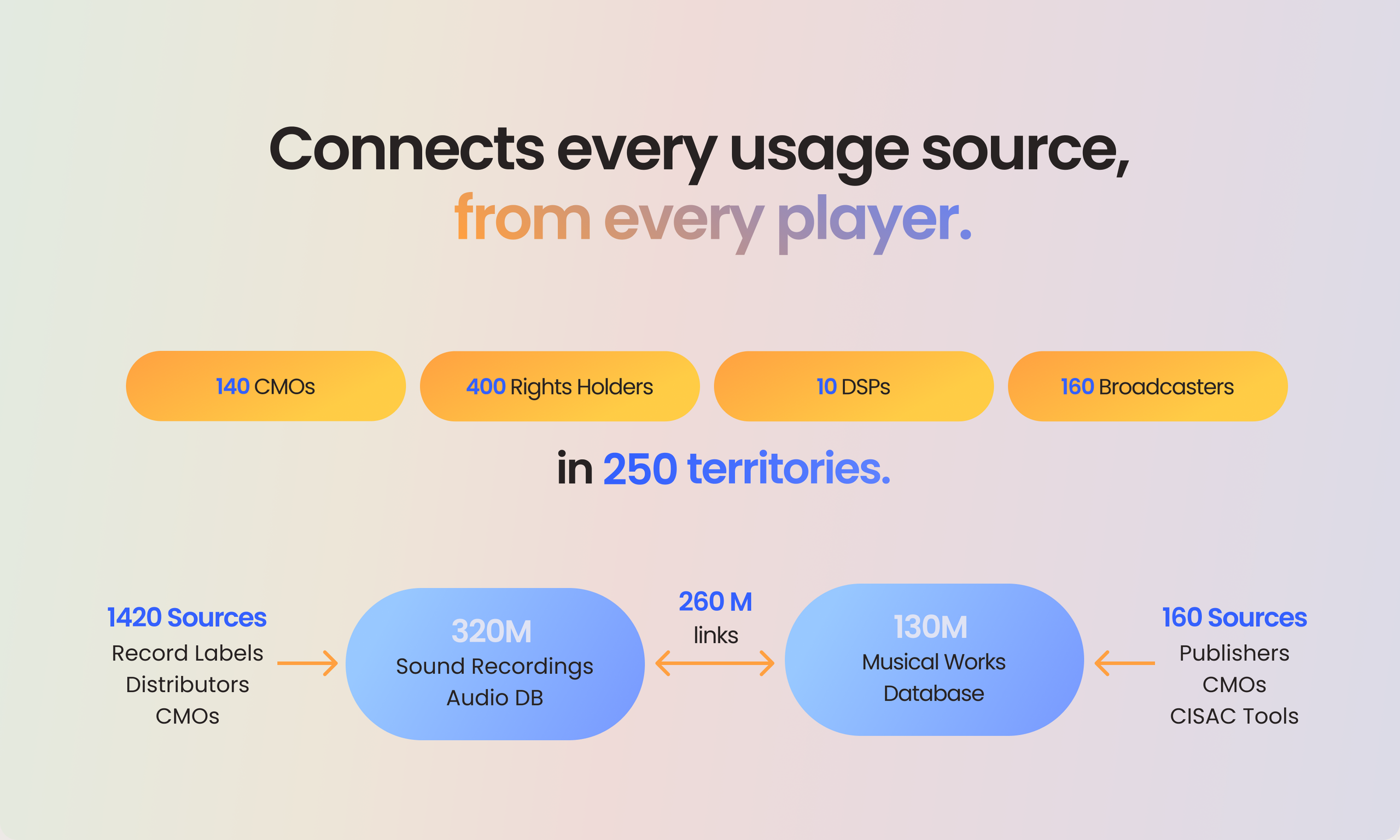 Connects every usage source,
from every player.

140 CMOs

400 Rights Holders

10 DSPs

160 Broadcasters

in 250 territories.

1420 Sources
Record Labels
Distributors
CMOs

320M
Sound Recordings
Audio DB

260 M
links

130M
Musical Works
Database

160 Sources
Publishers
CMOs
CISAC Tools